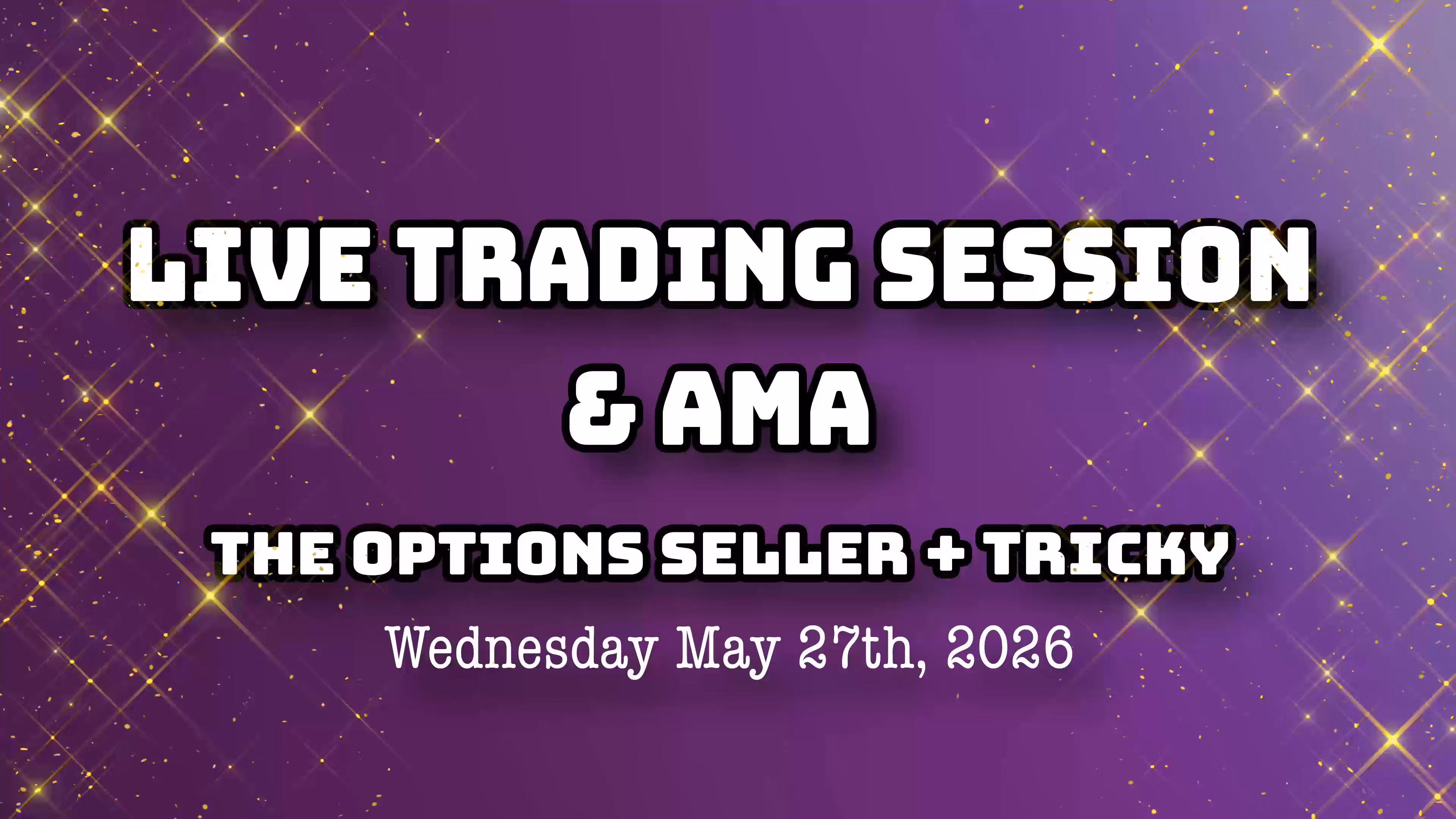 LIVE TRADING SESSION & AMA

THE OPTIONS SELLER + TRICKY

Wednesday May 27th, 2026